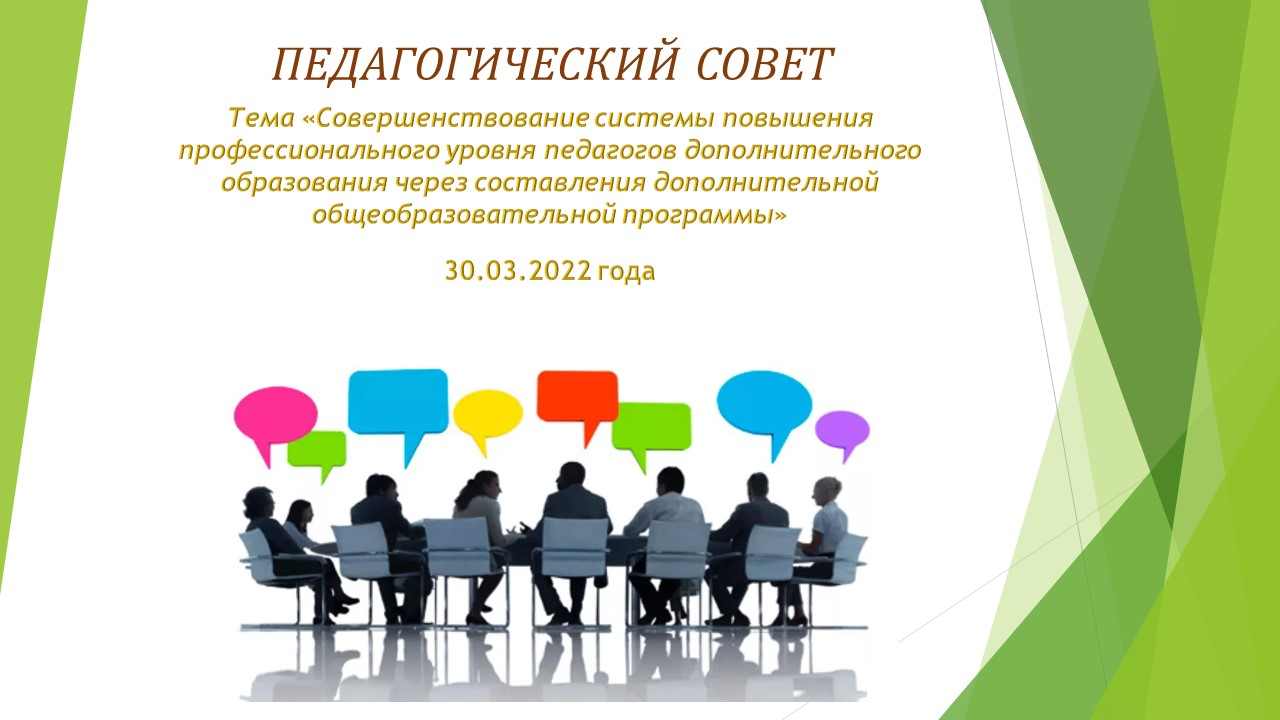 ПЕДАГОГИЧЕСКИЙ СОВЕТ

Тема «Совершенствование системы повышения профессионального уровня педагогов дополнительного образования через составления дополнительной общеобразовательной программы»

30.03.2022 года